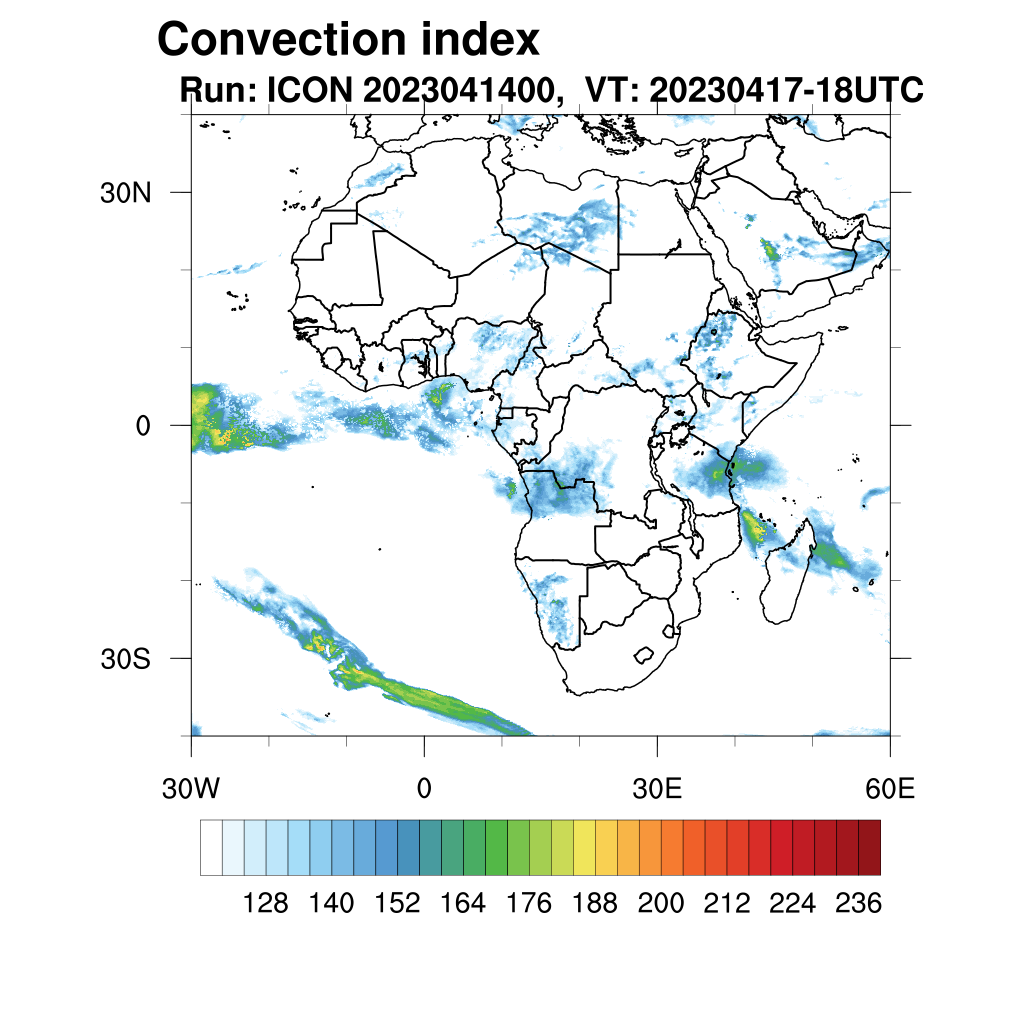 Convection index
Run: ICON 2023041400, VT: 20230417-18UTC

30N
0
30S

30W
0
30E
60E

128 140 152 164 176 188 200 212 224 236